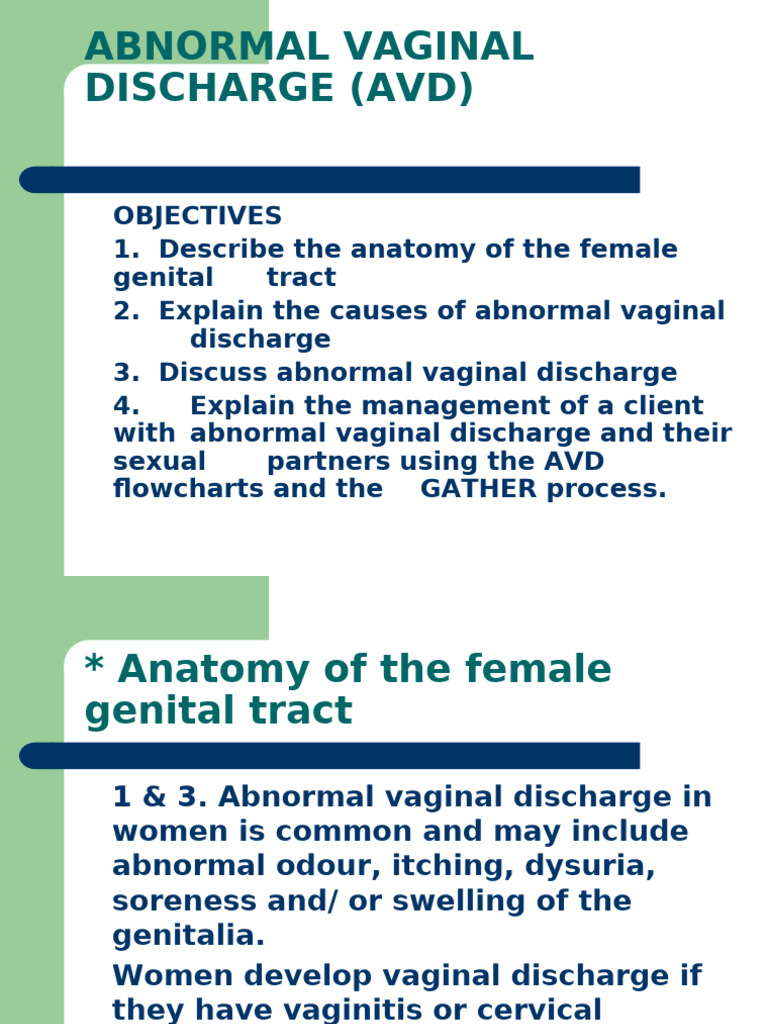 ABNORMAL VAGINAL DISCHARGE (AVD)

OBJECTIVES

1. Describe the anatomy of the female genital tract

2. Explain the causes of abnormal vaginal discharge

3. Discuss abnormal vaginal discharge

4. Explain the management of a client with abnormal vaginal discharge and their sexual partners using the AVD flowcharts and the GATHER process.

* Anatomy of the female genital tract

1 & 3. Abnormal vaginal discharge in women is common and may include abnormal odour, itching, dysuria, soreness and/ or swelling of the genitalia.

Women develop vaginal discharge if they have vaginitis or cervical